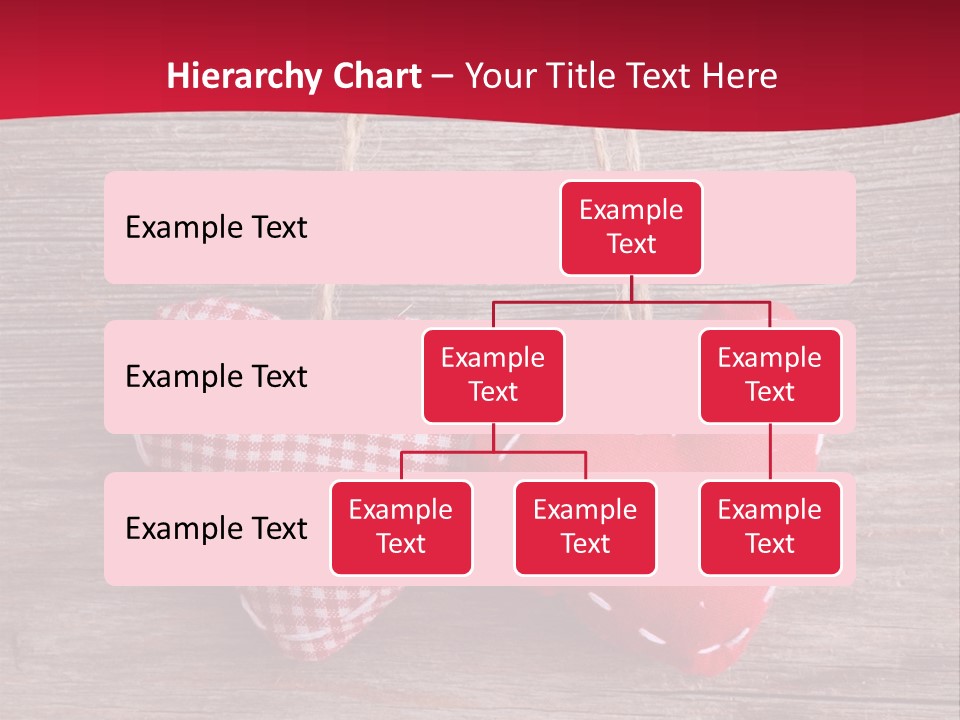 Hierarchy Chart – Your Title Text Here

Example Text

Example Text

Example Text

Example Text

Example Text

Example Text

Example Text

Example Text

Example Text